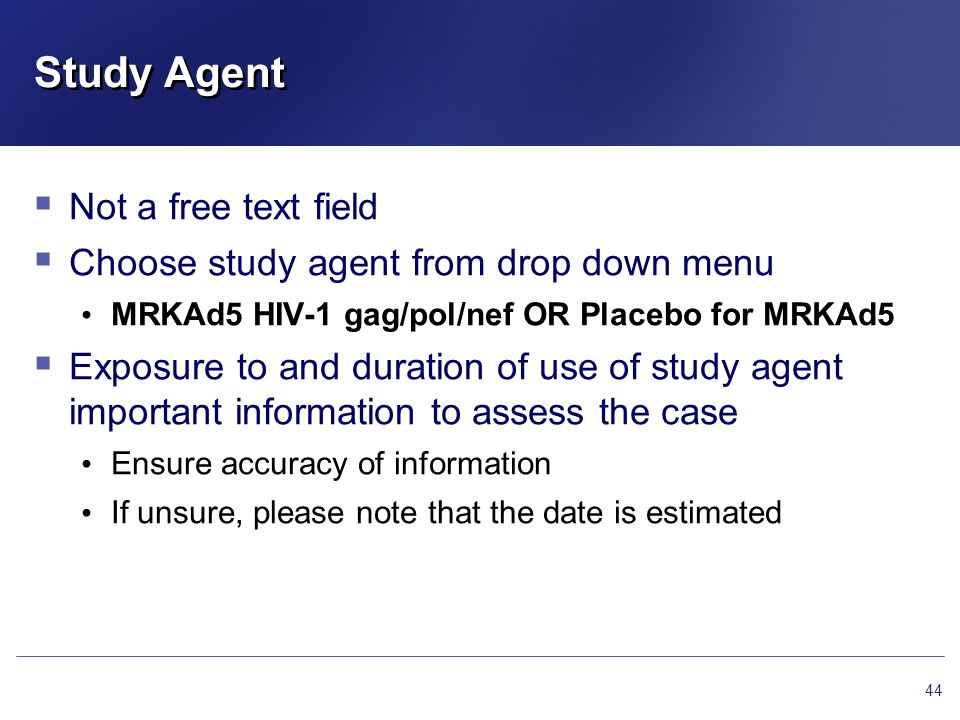 Study Agent

▪ Not a free text field
▪ Choose study agent from drop down menu
• MRKAd5 HIV-1 gag/pol/nef OR Placebo for MRKAd5
▪ Exposure to and duration of use of study agent important information to assess the case
• Ensure accuracy of information
• If unsure, please note that the date is estimated

44